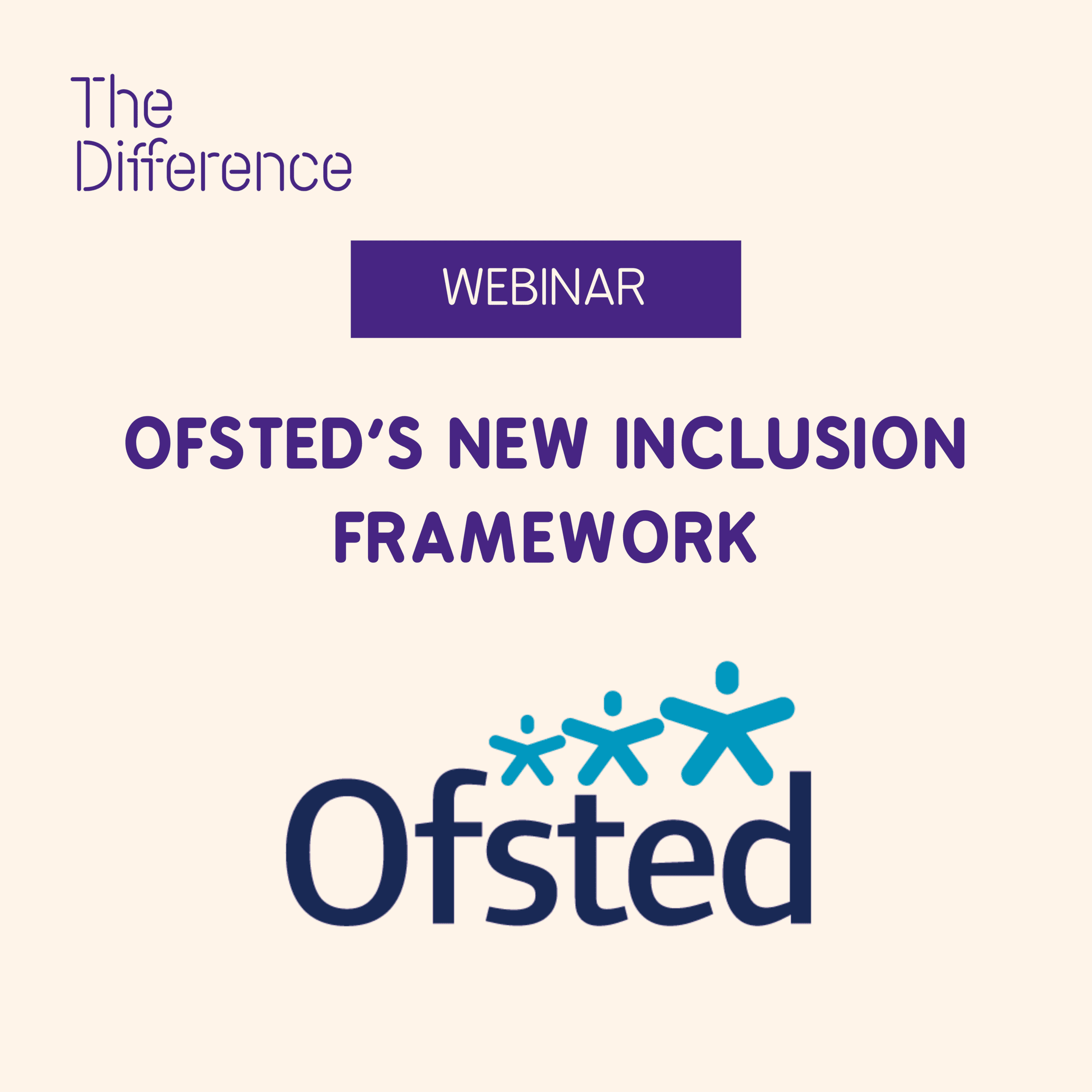 The Difference

WEBINAR

OFSTED'S NEW INCLUSION FRAMEWORK

Ofsted